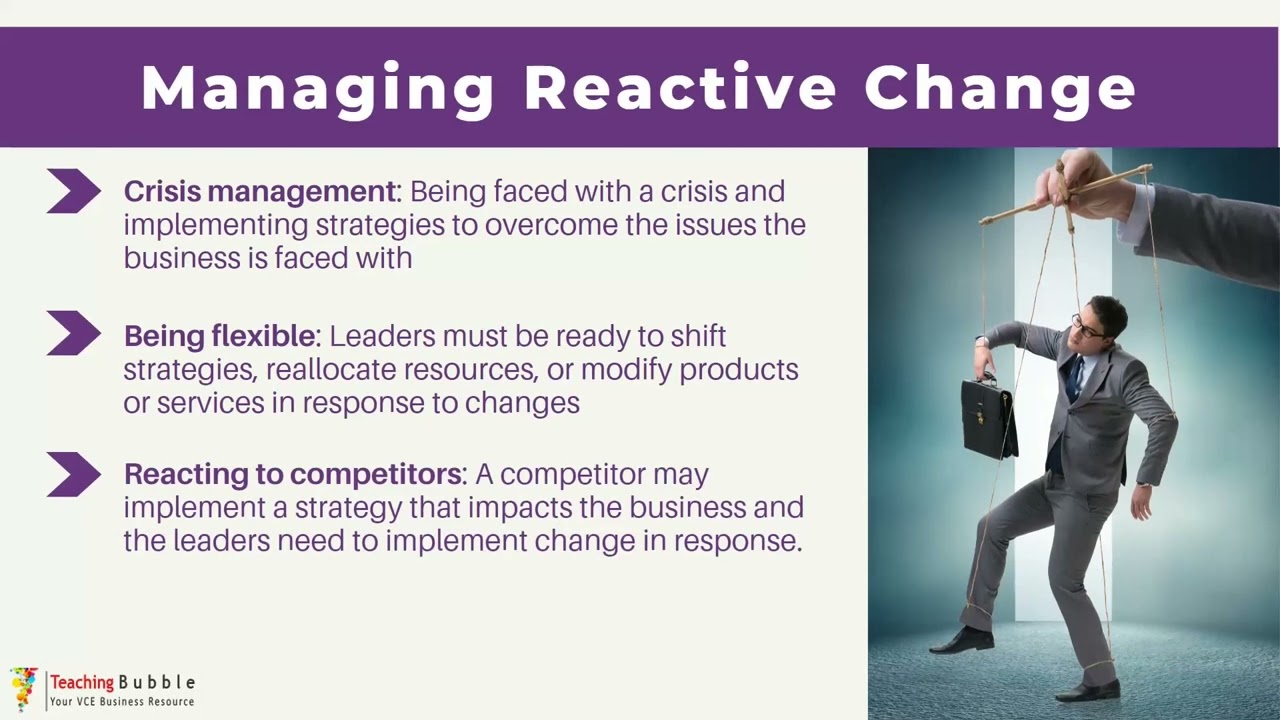 Managing Reactive Change

Crisis management: Being faced with a crisis and implementing strategies to overcome the issues the business is faced with

Being flexible: Leaders must be ready to shift strategies, reallocate resources, or modify products or services in response to changes

Reacting to competitors: A competitor may implement a strategy that impacts the business and the leaders need to implement change in response.

Teaching Bubble
Your VCE Business Resource